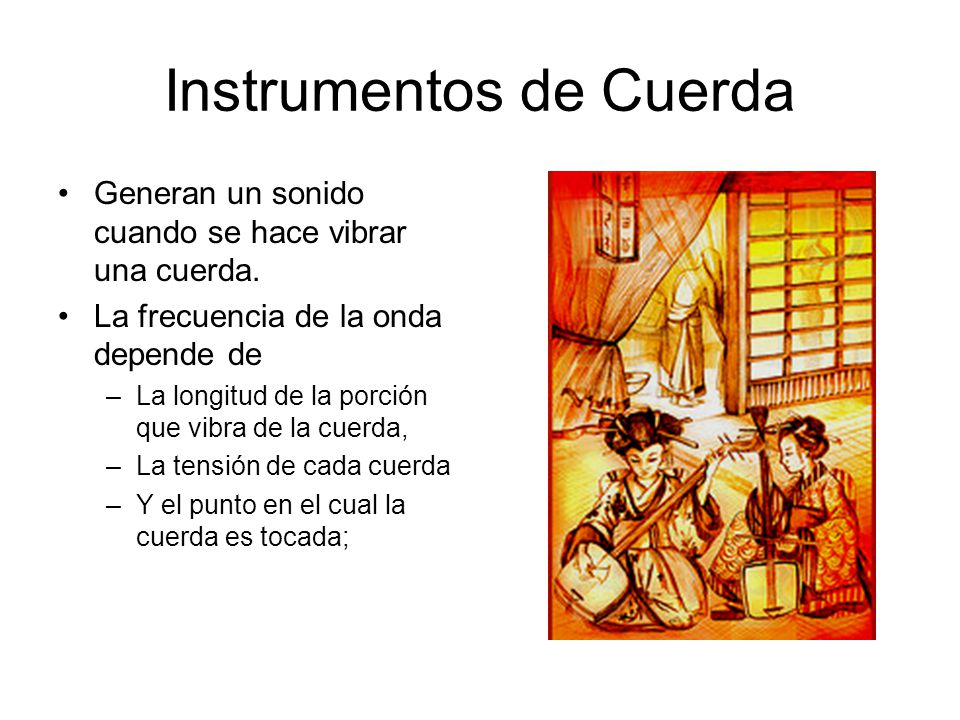 Instrumentos de Cuerda

• Generan un sonido cuando se hace vibrar una cuerda.
• La frecuencia de la onda depende de
  – La longitud de la porción que vibra de la cuerda,
  – La tensión de cada cuerda
  – Y el punto en el cual la cuerda es tocada;